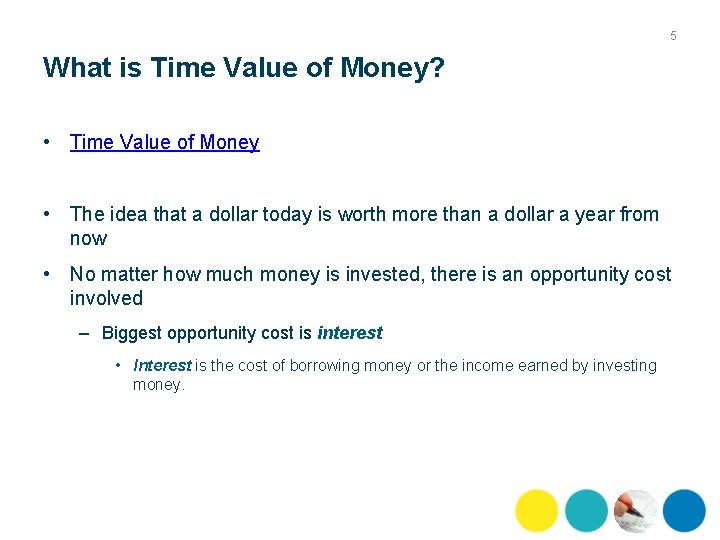 5

What is Time Value of Money?

• Time Value of Money

• The idea that a dollar today is worth more than a dollar a year from now

• No matter how much money is invested, there is an opportunity cost involved

– Biggest opportunity cost is interest

• Interest is the cost of borrowing money or the income earned by investing money.